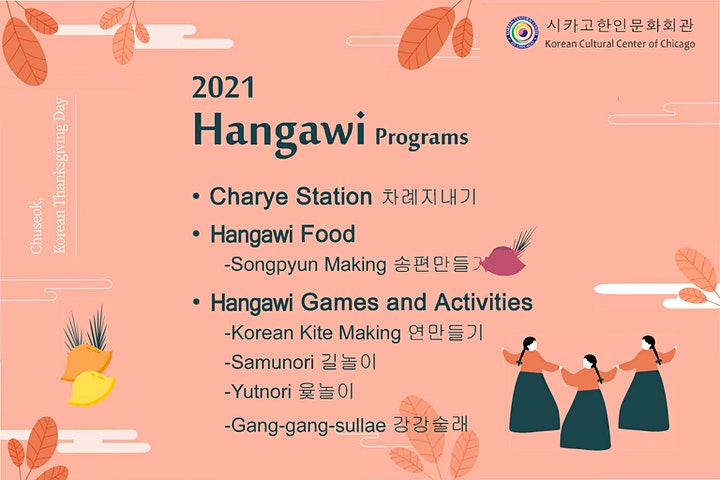 시카고한인문화회관
Korean Cultural Center of Chicago

Chuseok,
Korean Thanksgiving Day

2021
Hangawi Programs

• Charye Station 차례지내기
• Hangawi Food
-Songpyun Making 송편만들
• Hangawi Games and Activities
-Korean Kite Making 연만들기
-Samunori 길놀이
-Yutnori 윷놀이
-Gang-gang-sullae 강강술래